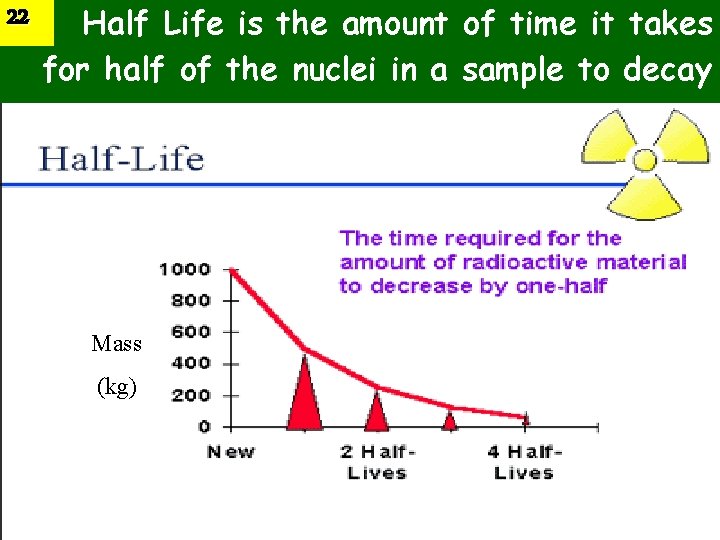 22

Half Life is the amount of time it takes for half of the nuclei in a sample to decay

Half-Life

The time required for the amount of radioactive material to decrease by one-half

Mass (kg)

1000
800
600
400
200
0

New
2 Half-Lives
4 Half-Lives